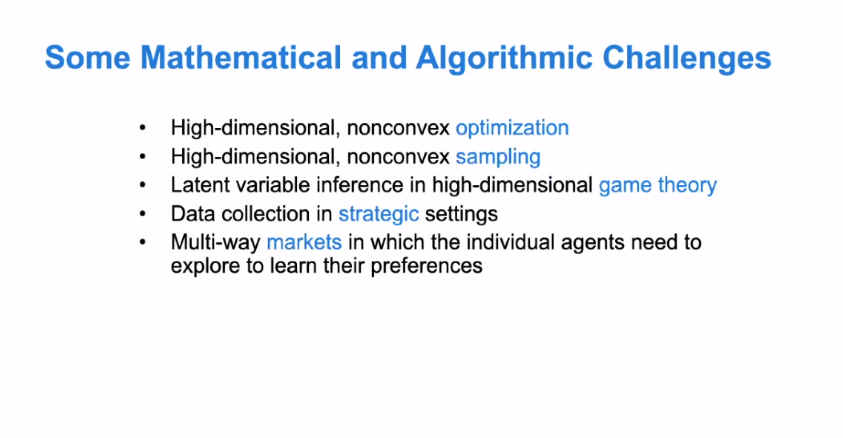 Some Mathematical and Algorithmic Challenges

• High-dimensional, nonconvex optimization
• High-dimensional, nonconvex sampling
• Latent variable inference in high-dimensional game theory
• Data collection in strategic settings
• Multi-way markets in which the individual agents need to explore to learn their preferences